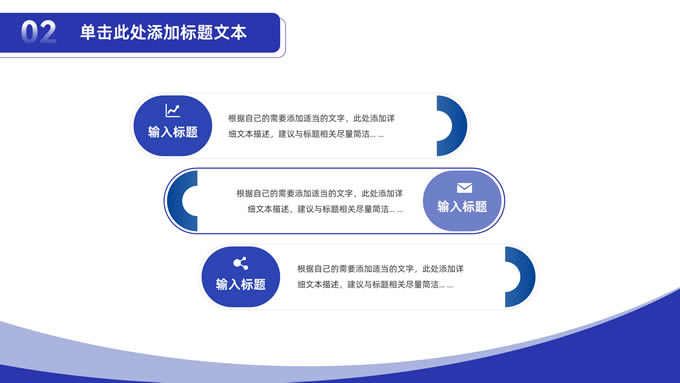 02 单击此处添加标题文本

输入标题

根据自己的需要添加适当的文字，此处添加详细文本描述，建议与标题相关尽量简洁... ...

根据自己的需要添加适当的文字，此处添加详细文本描述，建议与标题相关尽量简洁... ...

输入标题

输入标题

根据自己的需要添加适当的文字，此处添加详细文本描述，建议与标题相关尽量简洁... ...